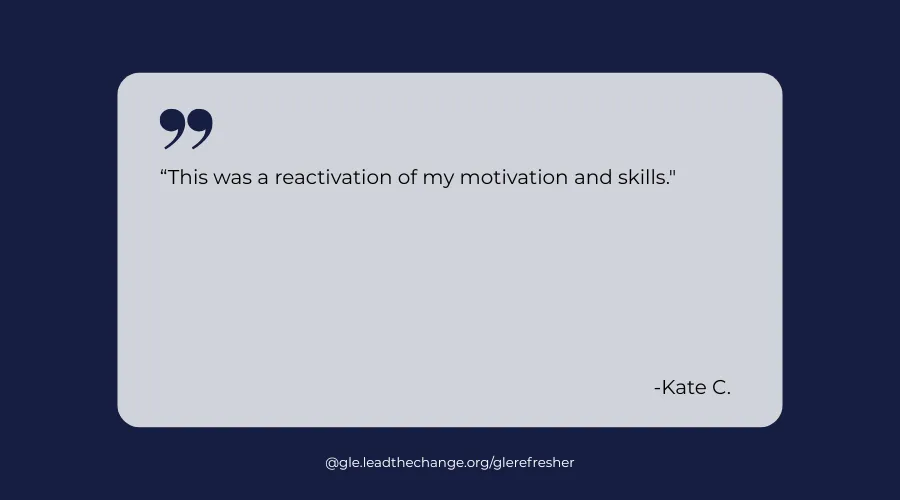 “This was a reactivation of my motivation and skills."

-Kate C.

@gle.leadthechange.org/glerefresher